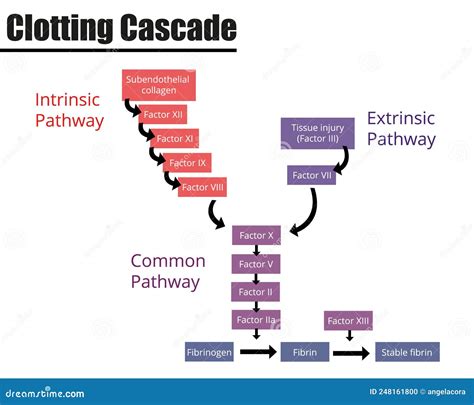 Clotting Cascade

Intrinsic Pathway

Subendothelial collagen

Factor XII

Factor XI

Factor IX

Factor VIII

Extrinsic Pathway

Tissue injury (Factor III)

Factor VII

Common Pathway

Factor X

Factor V

Factor II

Factor IIa

Factor XIII

Fibrinogen

Fibrin

Stable fibrin

dreamstime.com

ID 248161800 © angelacora